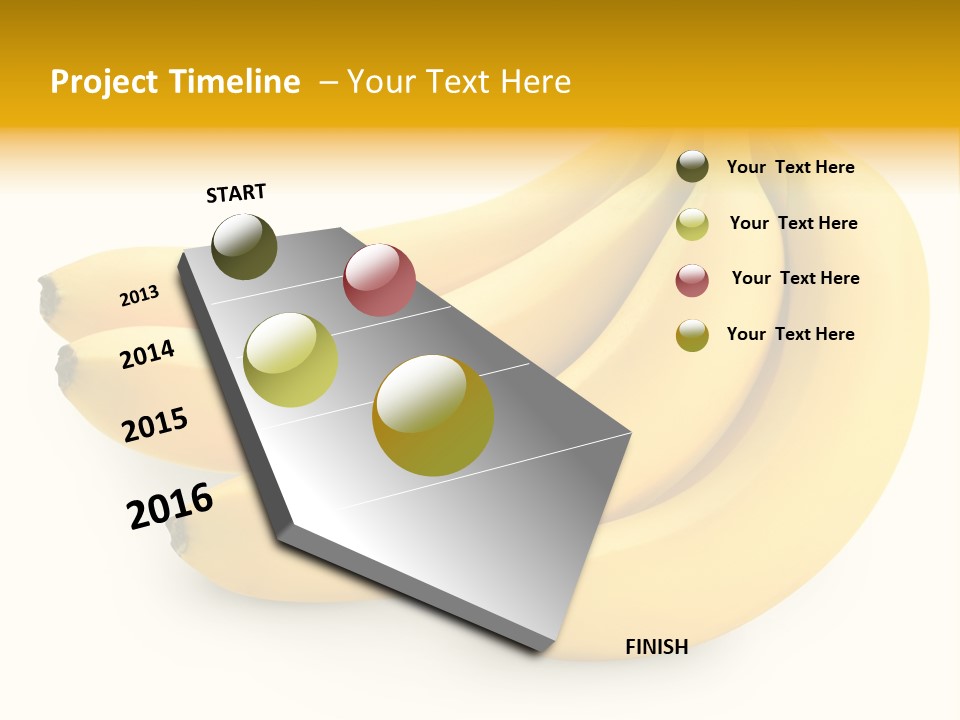 Project Timeline – Your Text Here

START

2013

2014

2015

2016

FINISH

Your Text Here

Your Text Here

Your Text Here

Your Text Here